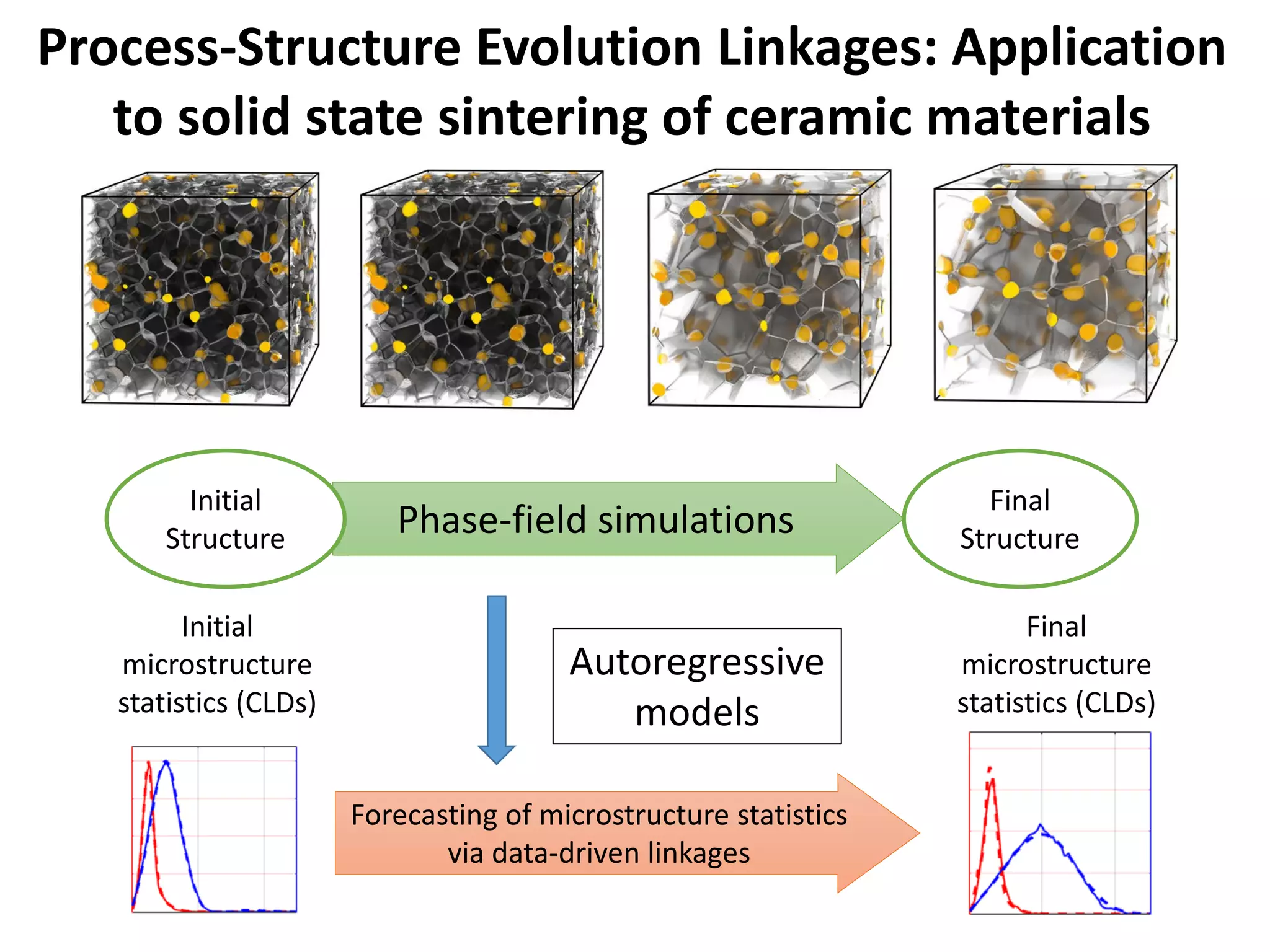 Process-Structure Evolution Linkages: Application to solid state sintering of ceramic materials

Initial Structure

Phase-field simulations

Final Structure

Initial microstructure statistics (CLDs)

Autoregressive models

Final microstructure statistics (CLDs)

Forecasting of microstructure statistics via data-driven linkages